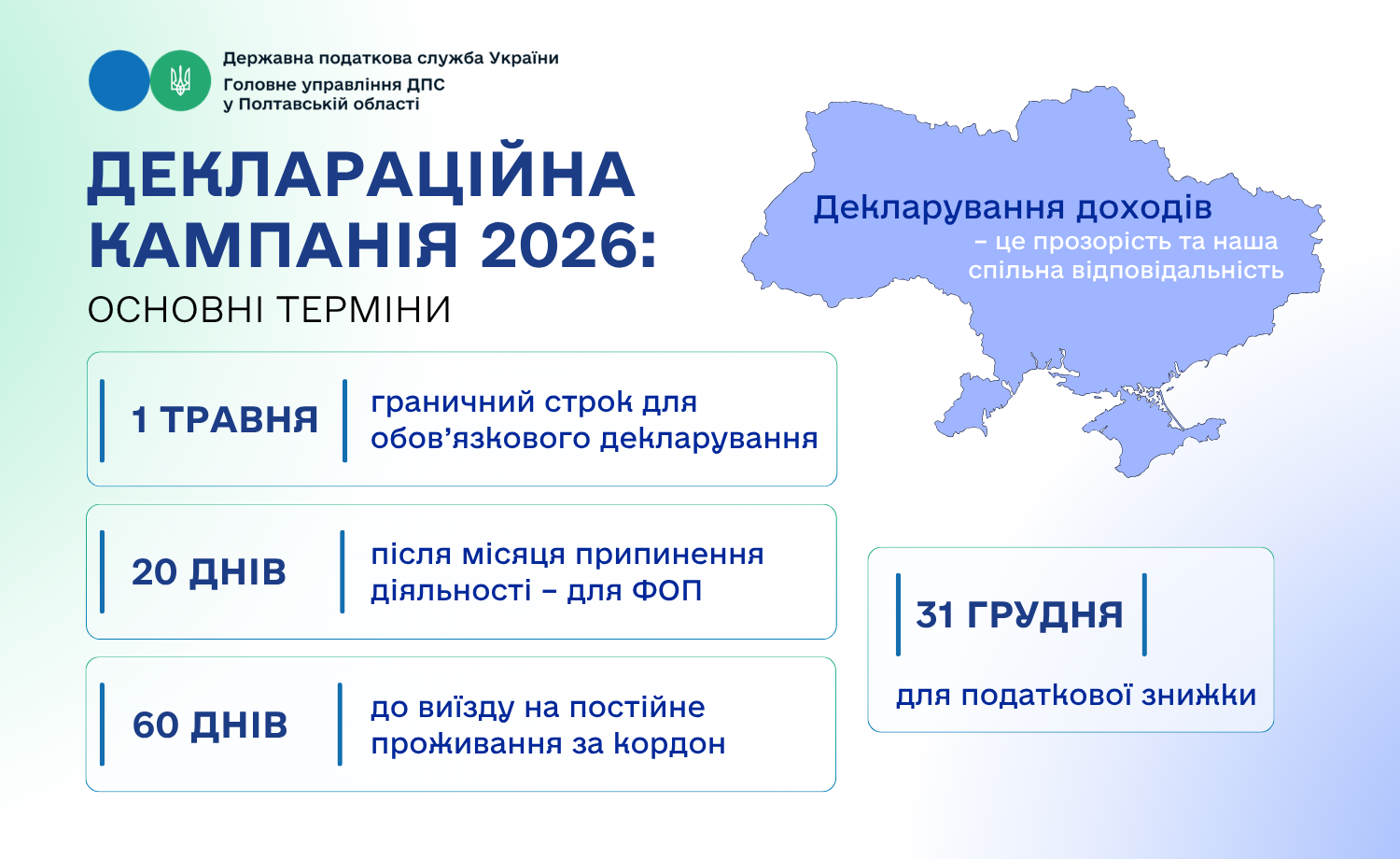 Державна податкова служба України
Головне управління ДПС
у Полтавській області

ДЕКЛАРАЦІЙНА КАМПАНІЯ 2026:
ОСНОВНІ ТЕРМІНИ

Декларування доходів
– це прозорість та наша спільна відповідальність

1 ТРАВНЯ
граничний строк для обов'язкового декларування

20 ДНІВ
після місяця припинення діяльності – для ФОП

60 ДНІВ
до виїзду на постійне проживання за кордон

31 ГРУДНЯ
для податкової знижки